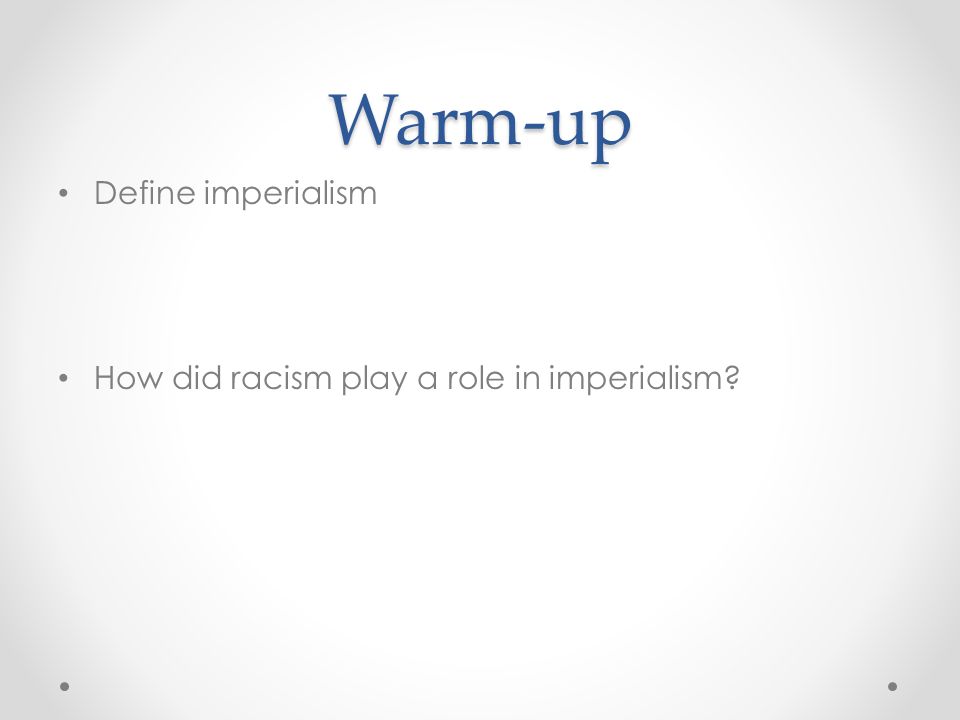 Warm-up

• Define imperialism

• How did racism play a role in imperialism?